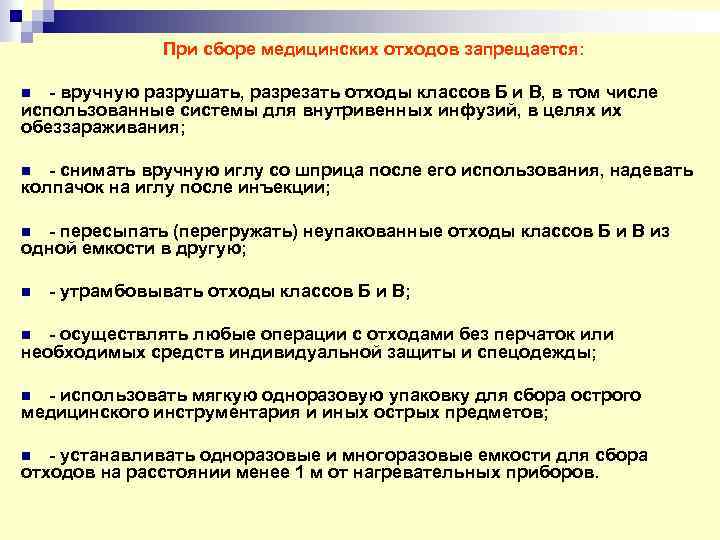 При сборе медицинских отходов запрещается:

- вручную разрушать, разрезать отходы классов Б и В, в том числе использованные системы для внутривенных инфузий, в целях их обеззараживания;

- снимать вручную иглу со шприца после его использования, надевать колпачок на иглу после инъекции;

- пересыпать (перегружать) неупакованные отходы классов Б и В из одной емкости в другую;

- утрамбовывать отходы классов Б и В;

- осуществлять любые операции с отходами без перчаток или необходимых средств индивидуальной защиты и спецодежды;

- использовать мягкую одноразовую упаковку для сбора острого медицинского инструментария и иных острых предметов;

- устанавливать одноразовые и многоразовые емкости для сбора отходов на расстоянии менее 1 м от нагревательных приборов.